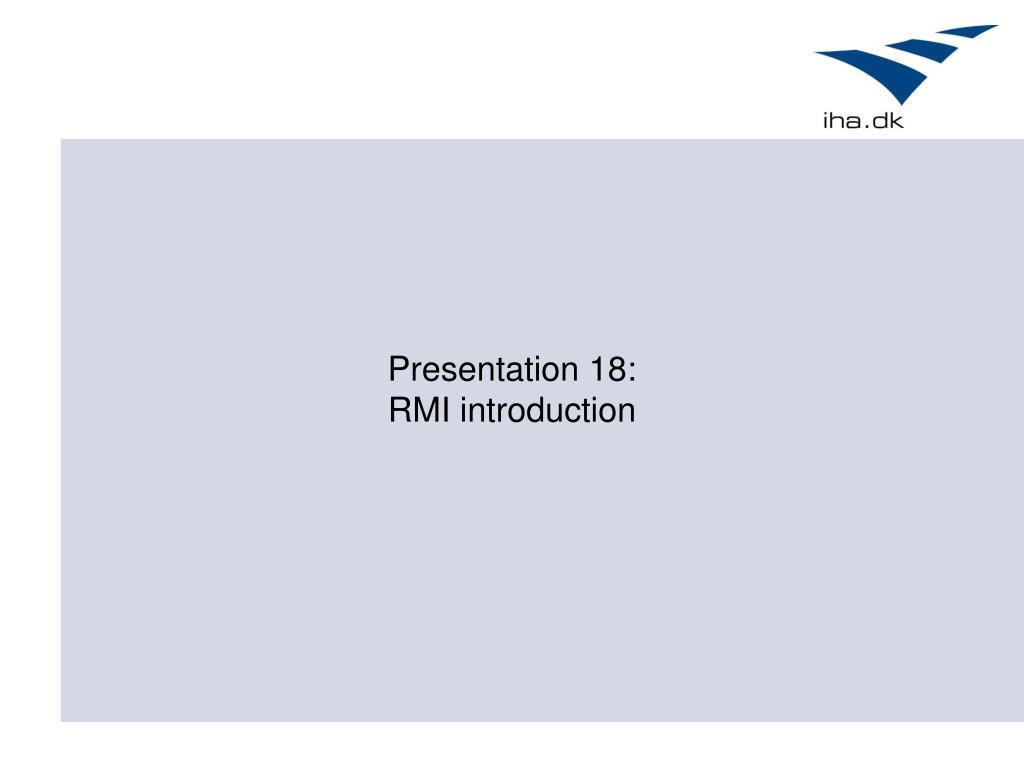 iha.dk

Presentation 18:
RMI introduction